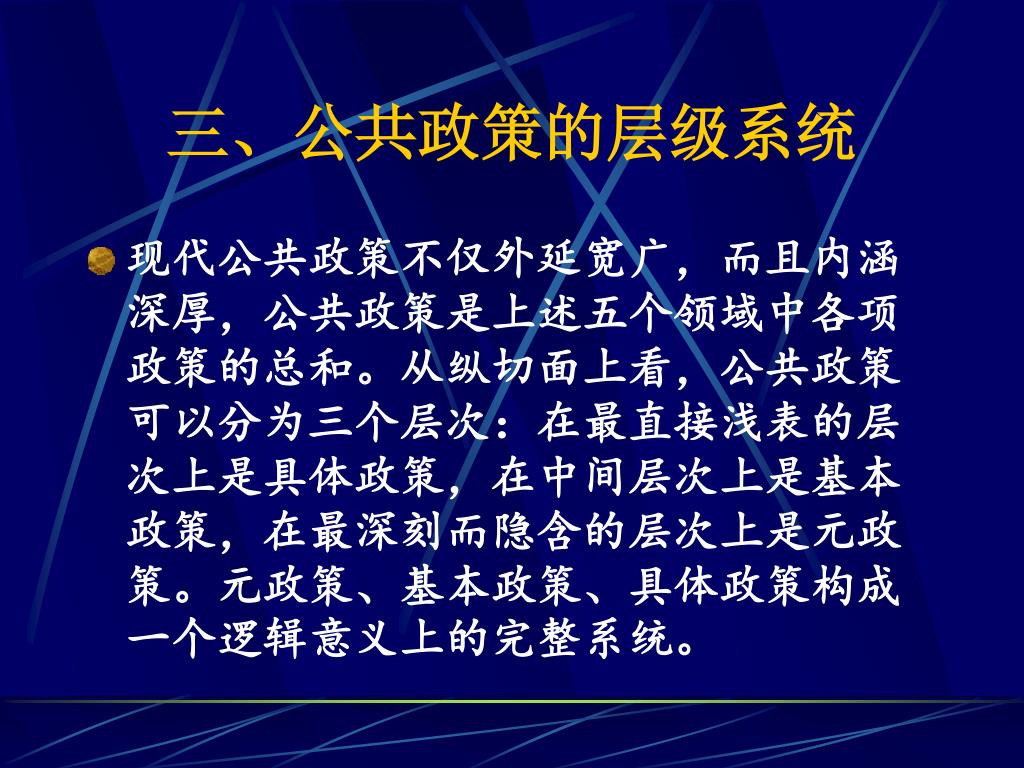 三、公共政策的层级系统

现代公共政策不仅外延宽广，而且内涵深厚，公共政策是上述五个领域中各项政策的总和。从纵切面上看，公共政策可以分为三个层次：在最直接浅表的层次上是具体政策，在中间层次上是基本政策，在最深刻而隐含的层次上是元政策。元政策、基本政策、具体政策构成一个逻辑意义上的完整系统。